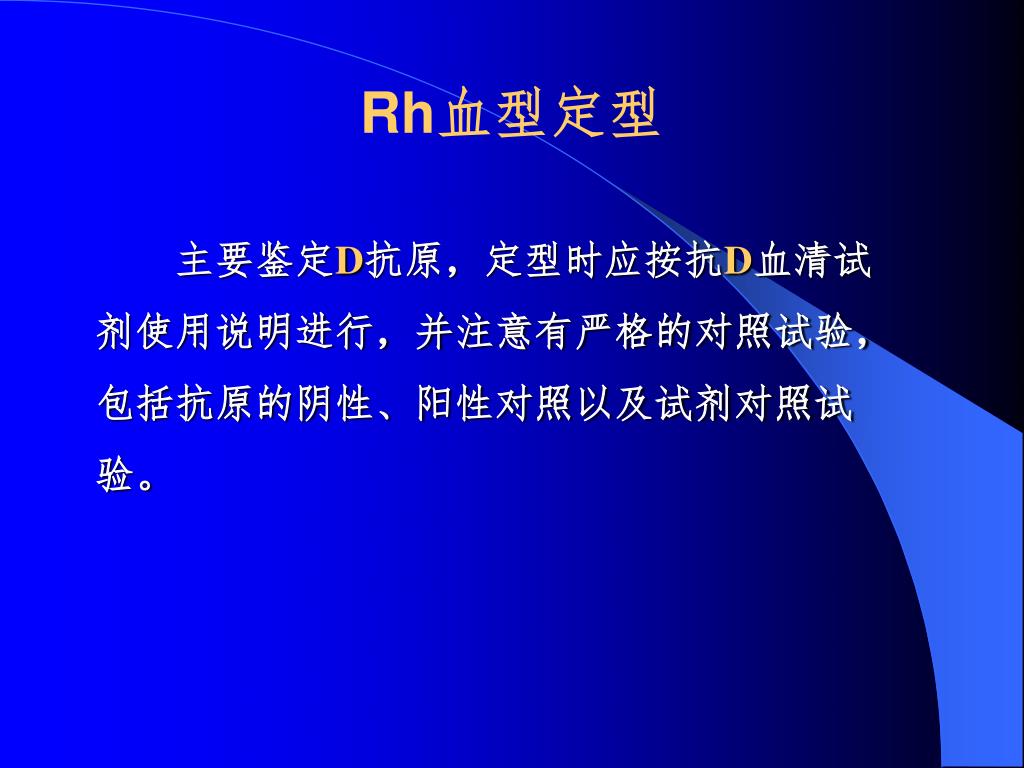 Rh血型定型

主要鉴定D抗原，定型时应按抗D血清试剂使用说明进行，并注意有严格的对照试验，包括抗原的阴性、阳性对照以及试剂对照试验。